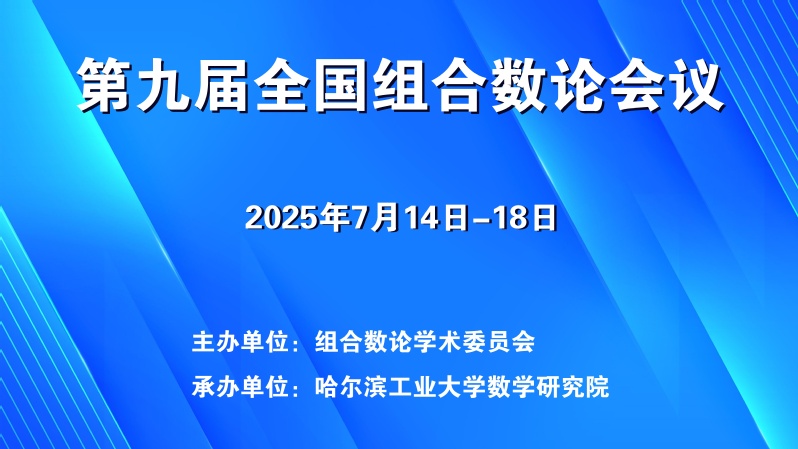 第九届全国组合数论会议

2025年7月14日–18日

主办单位：组合数论学术委员会
承办单位：哈尔滨工业大学数学研究院